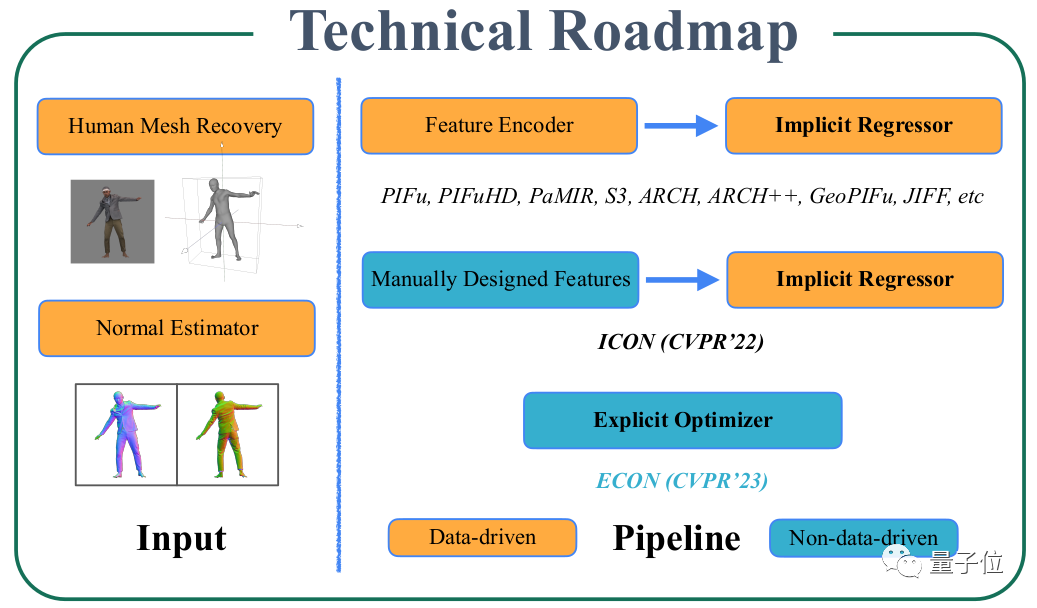 Technical Roadmap

Human Mesh Recovery

Normal Estimator

Input

Feature Encoder

Implicit Regressor

PIFu, PIFuHD, PaMIR, S3, ARCH, ARCH++, GeoPIFu, JIFF, etc

Manually Designed Features

Implicit Regressor

ICON (CVPR'22)

Explicit Optimizer

ECON (CVPR'23)

Data-driven

Pipeline

Non-data-driven

量子位